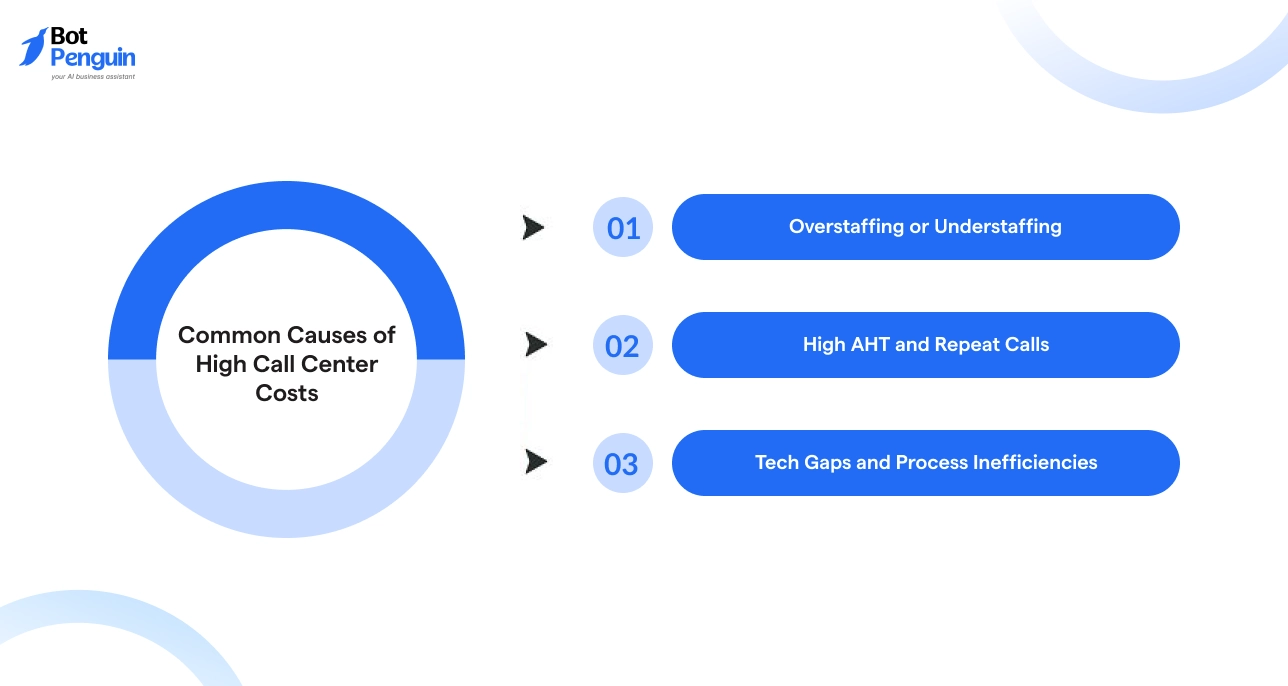 Bot Penguin
your AI business assistant

Common Causes of High Call Center Costs

01 Overstaffing or Understaffing

02 High AHT and Repeat Calls

03 Tech Gaps and Process Inefficiencies